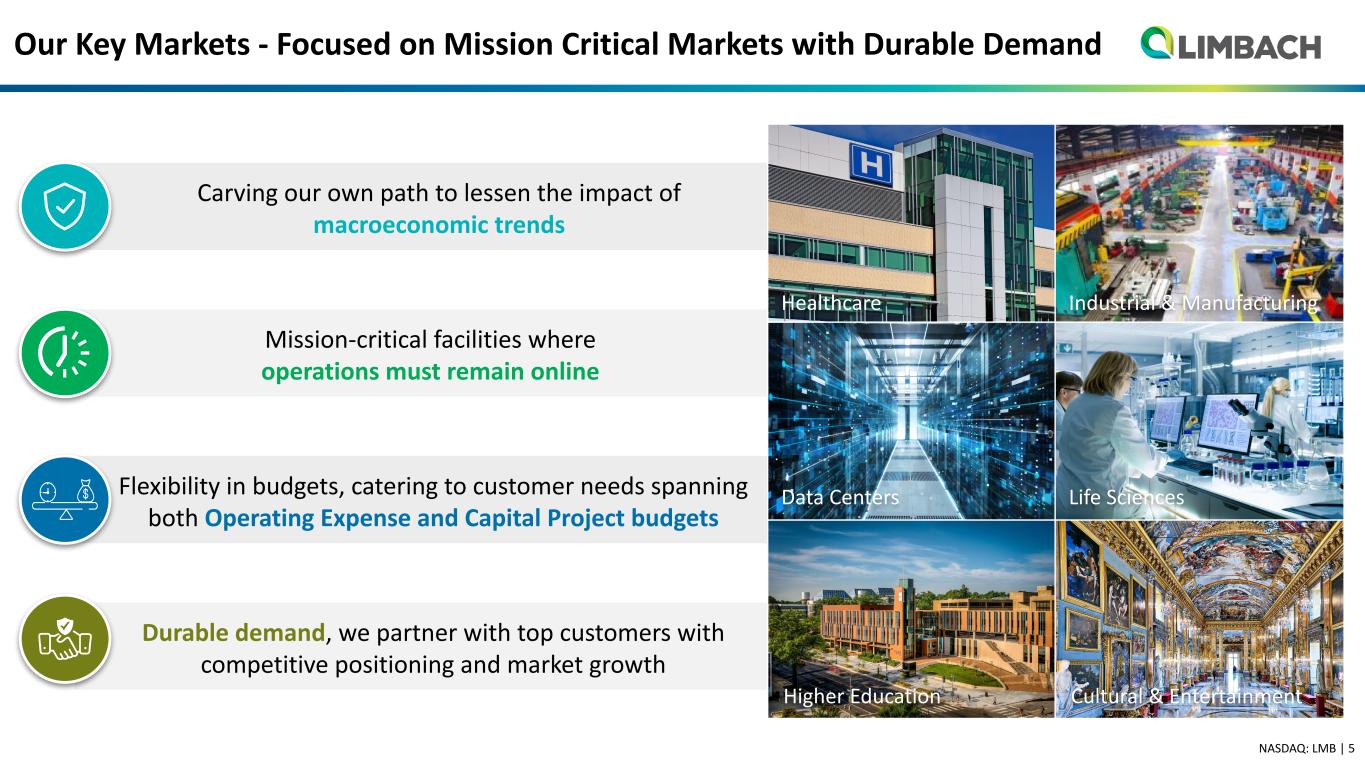 Our Key Markets - Focused on Mission Critical Markets with Durable Demand

LIMBACH

Carving our own path to lessen the impact of macroeconomic trends

Mission-critical facilities where operations must remain online

Flexibility in budgets, catering to customer needs spanning both Operating Expense and Capital Project budgets

Durable demand, we partner with top customers with competitive positioning and market growth

H

Healthcare

Industrial & Manufacturing

Data Centers

Life Sciences

Higher Education

Cultural & Entertainment

NASDAQ: LMB | 5